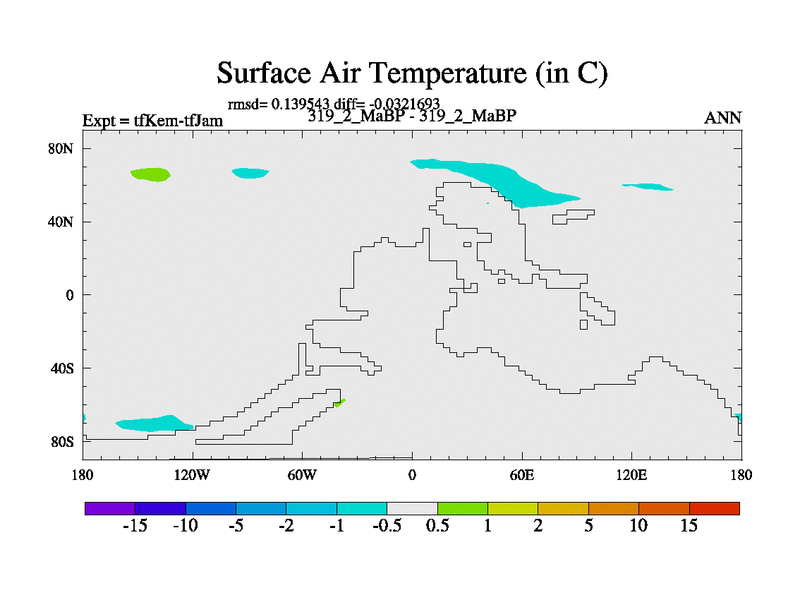 Surface Air Temperature (in C)

rmsd= 0.139543 diff= -0.0321693

Expt = tfKem-tfJam

319_2_MaBP - 319_2_MaBP

ANN

80N
40N
0
40S
80S

180 120W 60W 0 60E 120E 180

-15 -10 -5 -2 -1 -0.5 0.5 1 2 5 10 15